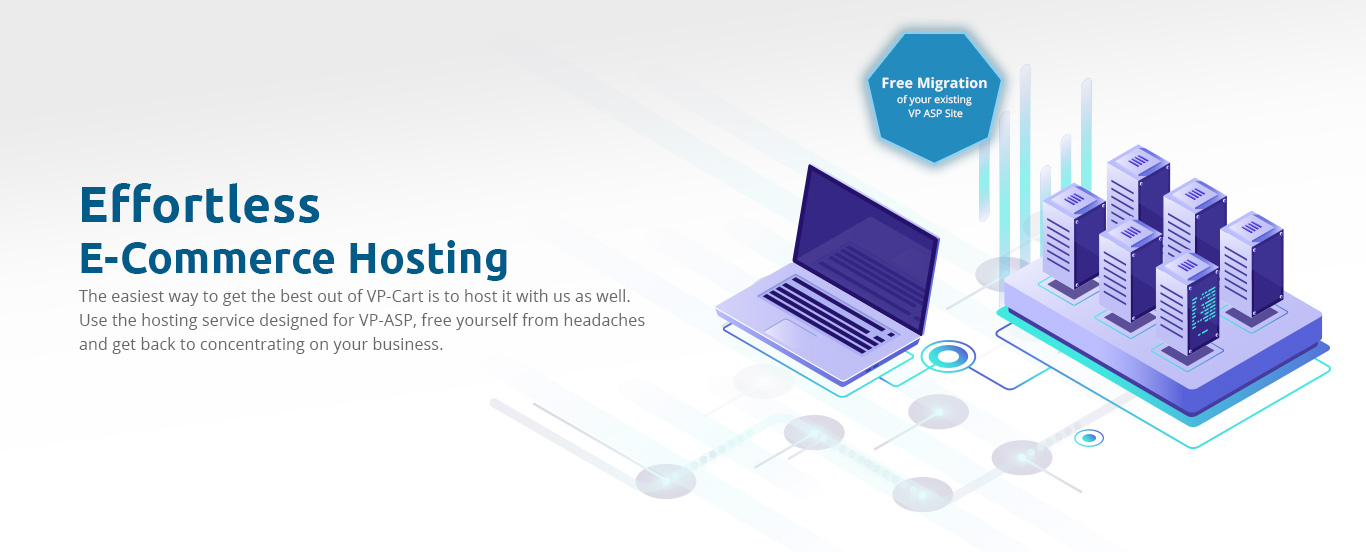 Free Migration
of your existing
VP ASP Site

Effortless
E-Commerce Hosting

The easiest way to get the best out of VP-Cart is to host it with us as well. Use the hosting service designed for VP-ASP, free yourself from headaches and get back to concentrating on your business.